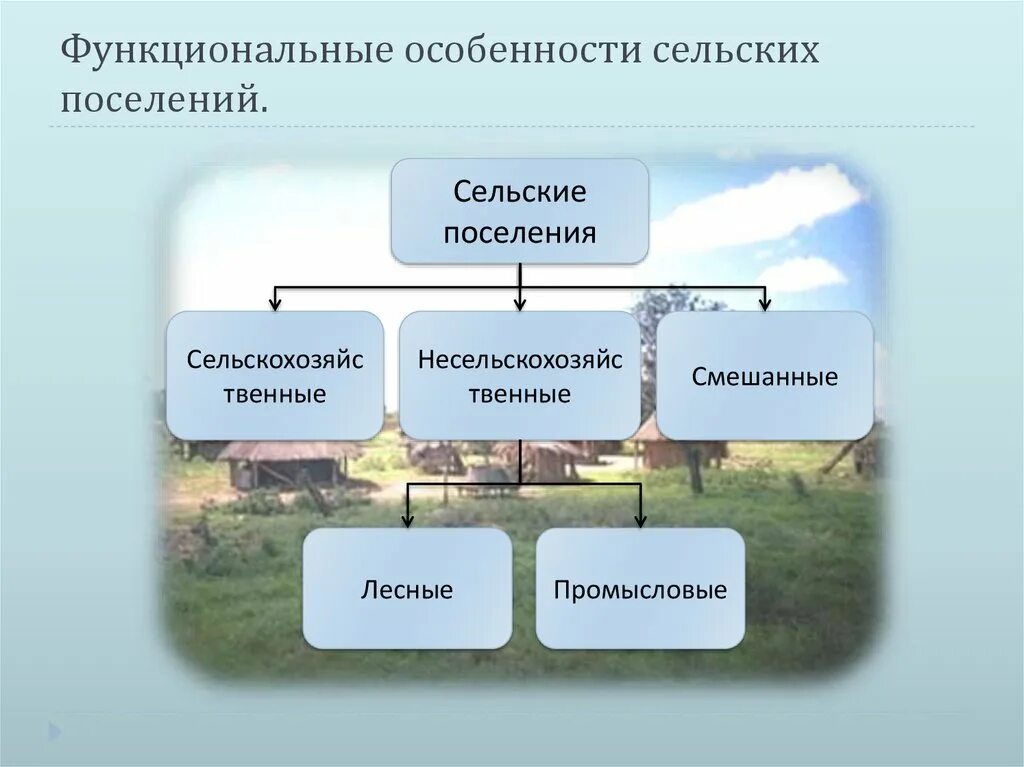 Функциональные особенности сельских поселений.

Сельские поселения

Сельскохозяйственные

Несельскохозяйственные

Смешанные

Лесные

Промысловые